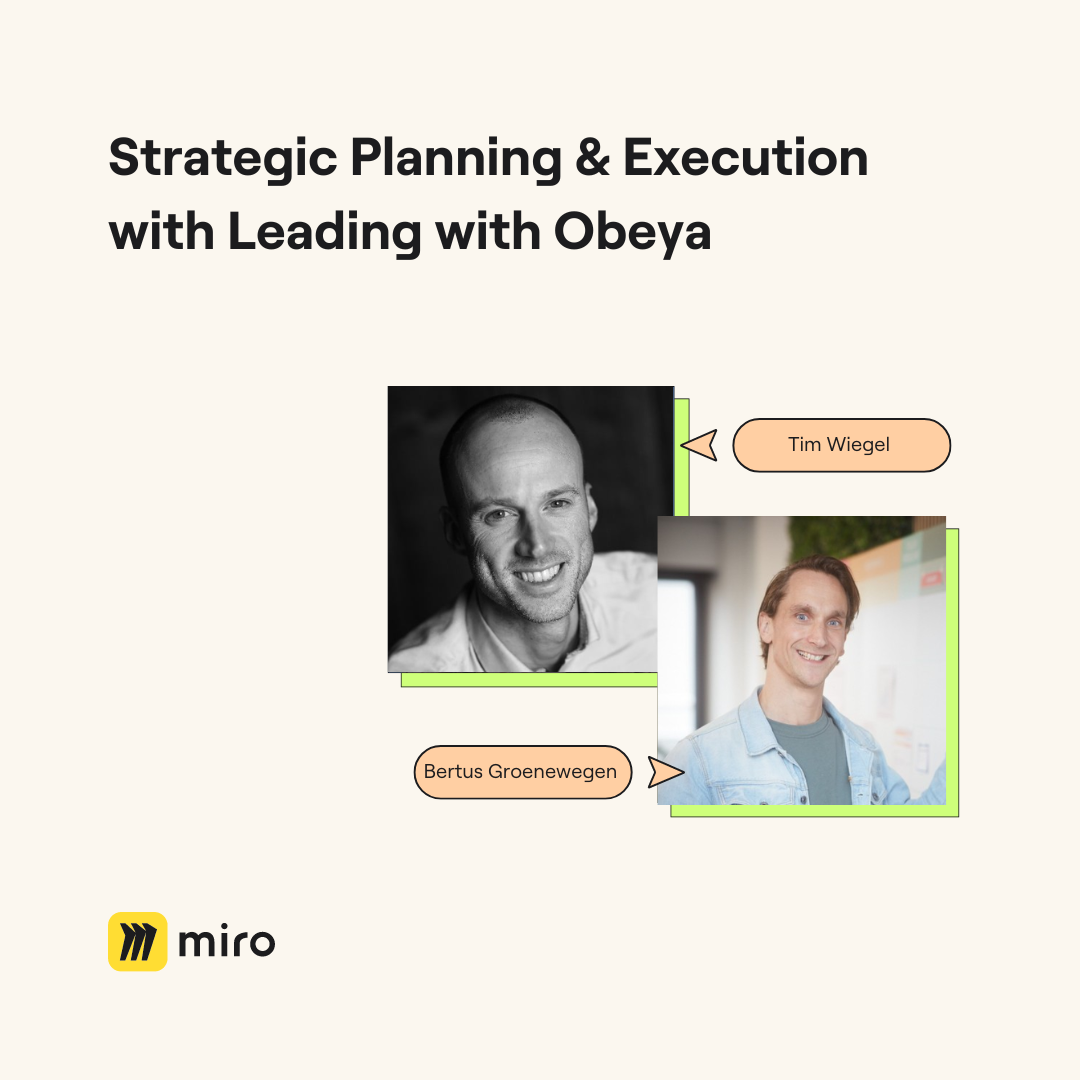 Strategic Planning & Execution with Leading with Obeya

Tim Wiegel

Bertus Groenewegen

miro